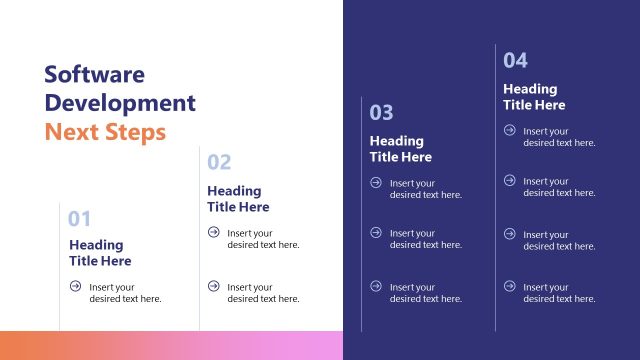 Software Development Next Steps

01

Heading Title Here

Insert your desired text here.

02

Heading Title Here

Insert your desired text here.

Insert your desired text here.

03

Heading Title Here

Insert your desired text here.

Insert your desired text here.

Insert your desired text here.

04

Heading Title Here

Insert your desired text here.

Insert your desired text here.

Insert your desired text here.

Insert your desired text here.